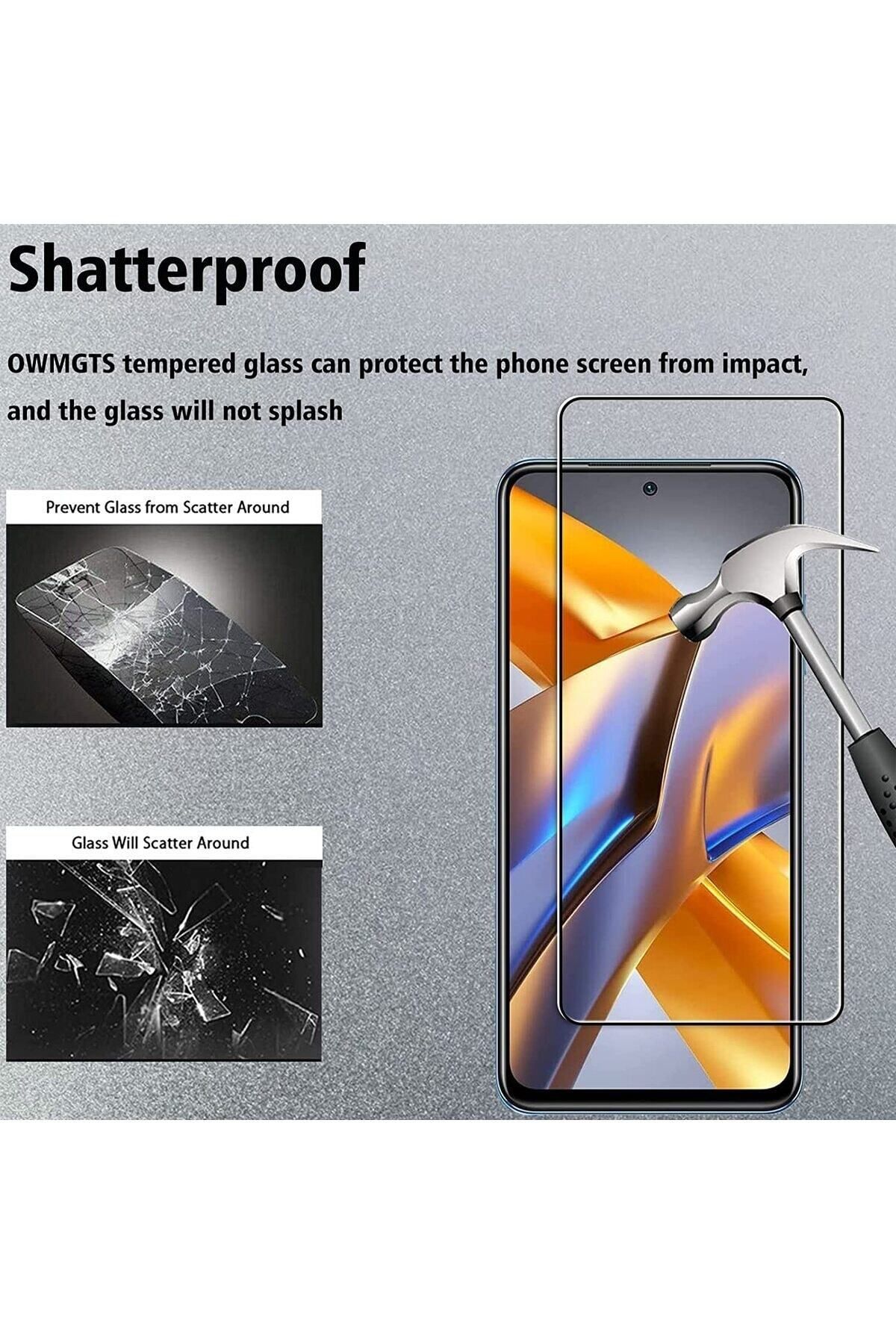 Shatterproof

OWMGTS tempered glass can protect the phone screen from impact, and the glass will not splash

Prevent Glass from Scatter Around

Glass Will Scatter Around